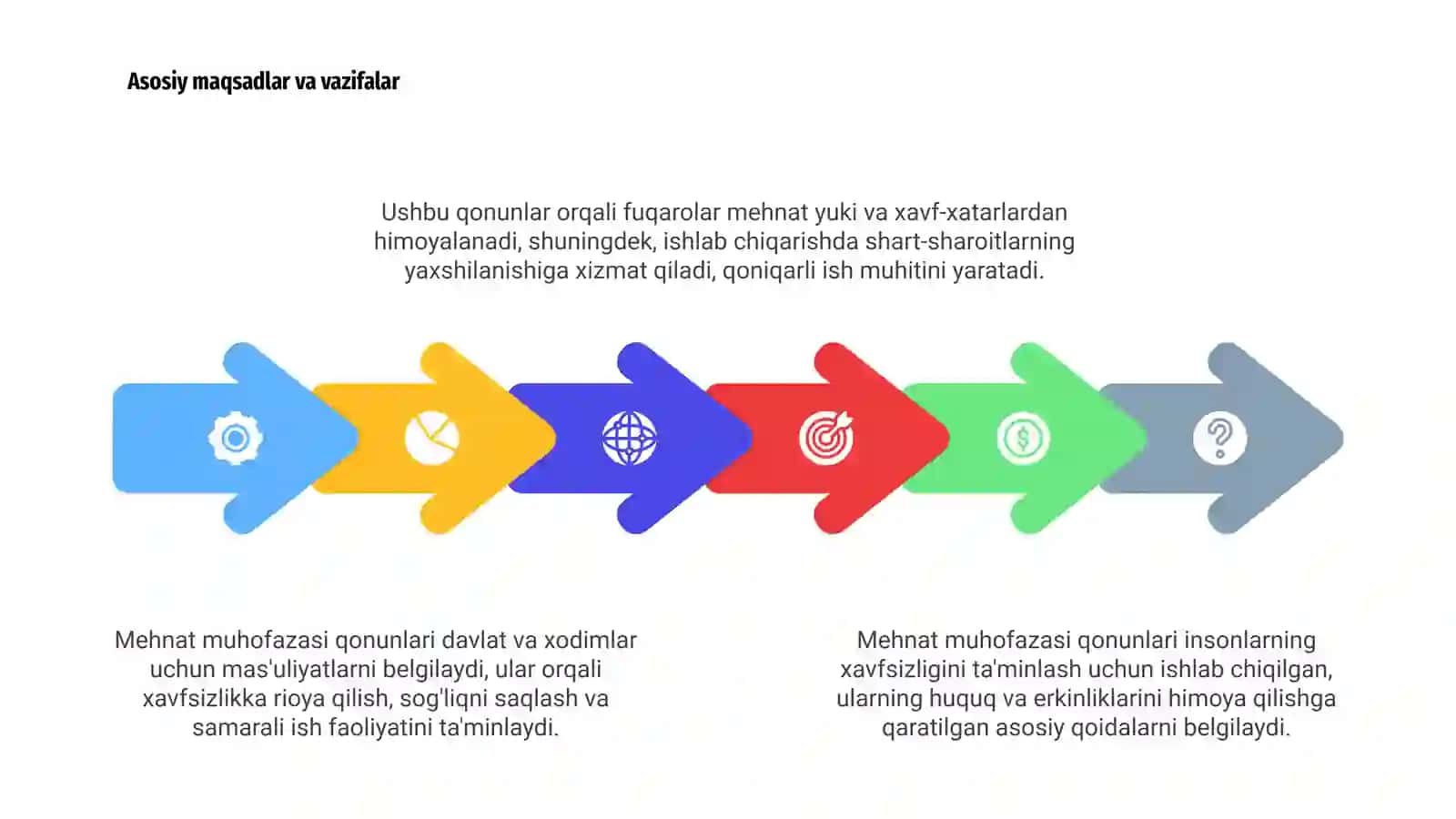 Asosiy maqsadlar va vazifalar

Ushbu qonunlar orqali fuqarolar mehnat yuki va xavf-xatarlardan himoyalanadi, shuningdek, ishlab chiqarishda shart-sharoitlarning yaxshilanishiga xizmat qiladi, qoniqarli ish muhitini yaratadi.

Mehnat muhofazasi qonunlari davlat va xodimlar uchun mas'uliyatlarni belgilaydi, ular orqali xavfsizlikka rioya qilish, sog'liqni saqlash va samarali ish faoliyatini ta'minlaydi.

Mehnat muhofazasi qonunlari insonlarning xavfsizligini ta'minlash uchun ishlab chiqilgan, ularning huquq va erkinliklarini himoya qilishga qaratilgan asosiy qoidalarni belgilaydi.